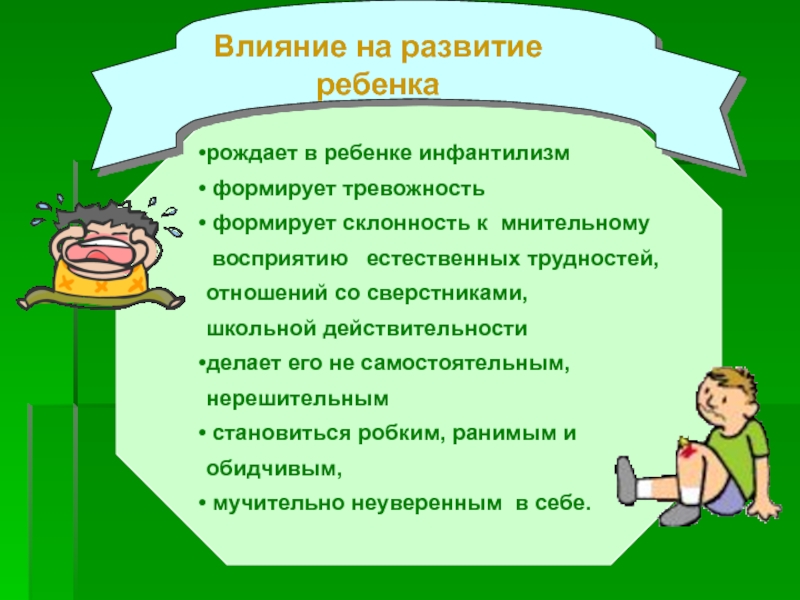 Влияние на развитие ребенка

•рождает в ребенке инфантилизм
• формирует тревожность
• формирует склонность к мнительному восприятию естественных трудностей, отношений со сверстниками, школьной действительности
•делает его не самостоятельным, нерешительным
• становиться робким, ранимым и обидчивым,
• мучительно неуверенным в себе.